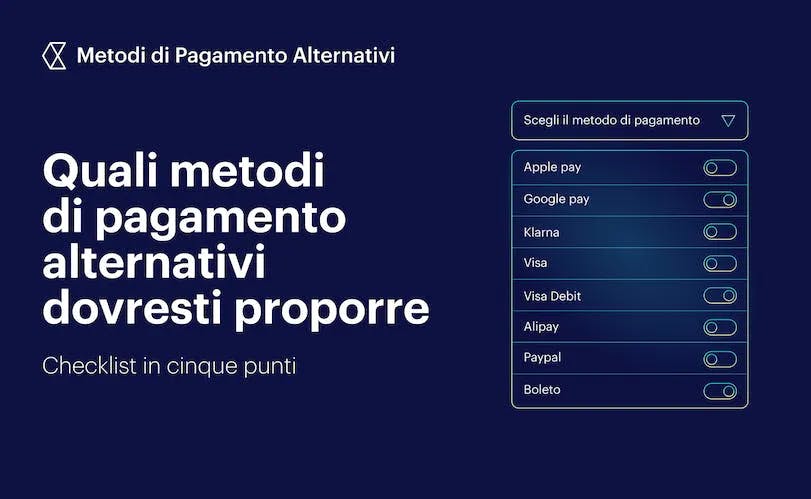 Metodi di Pagamento Alternativi

Quali metodi di pagamento alternativi dovresti proporre

Checklist in cinque punti

Scegli il metodo di pagamento

Apple pay
Google pay
Klarna
Visa
Visa Debit
Alipay
Paypal
Boleto